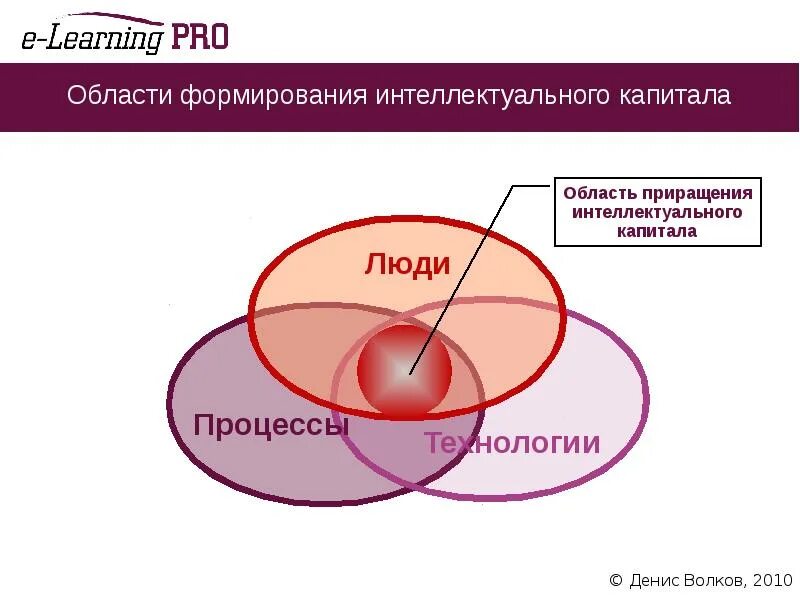 e-Learning PRO

Области формирования интеллектуального капитала

Область приращения интеллектуального капитала

Люди

Процессы

Технологии

© Денис Волков, 2010